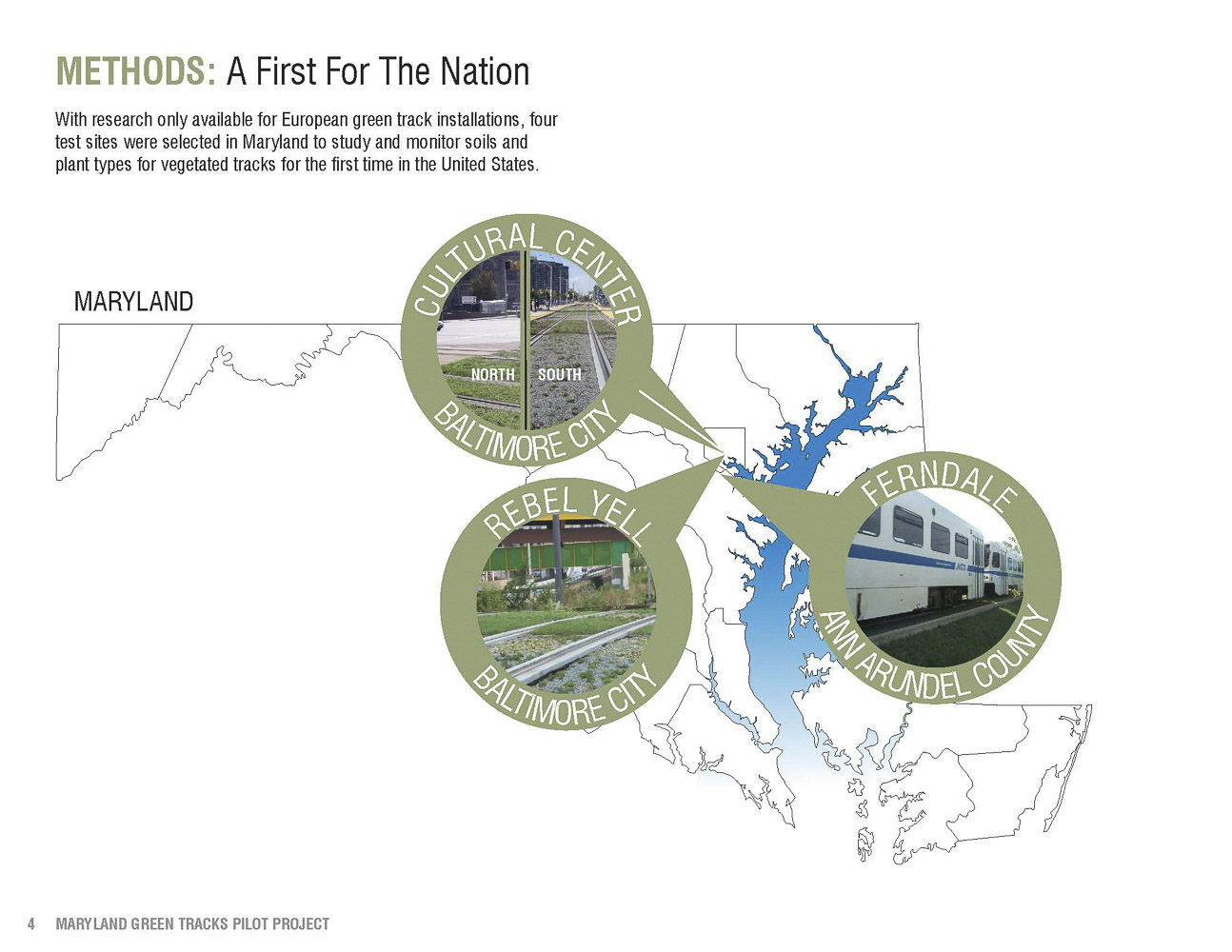 METHODS: A First For The Nation

With research only available for European green track installations, four test sites were selected in Maryland to study and monitor soils and plant types for vegetated tracks for the first time in the United States.

MARYLAND

CULTURAL CENTER

NORTH

SOUTH

BALTIMORE CITY

REBEL YELL

BALTIMORE CITY

FERNDALE

ANN ARUNDEL COUNTY

4 MARYLAND GREEN TRACKS PILOT PROJECT